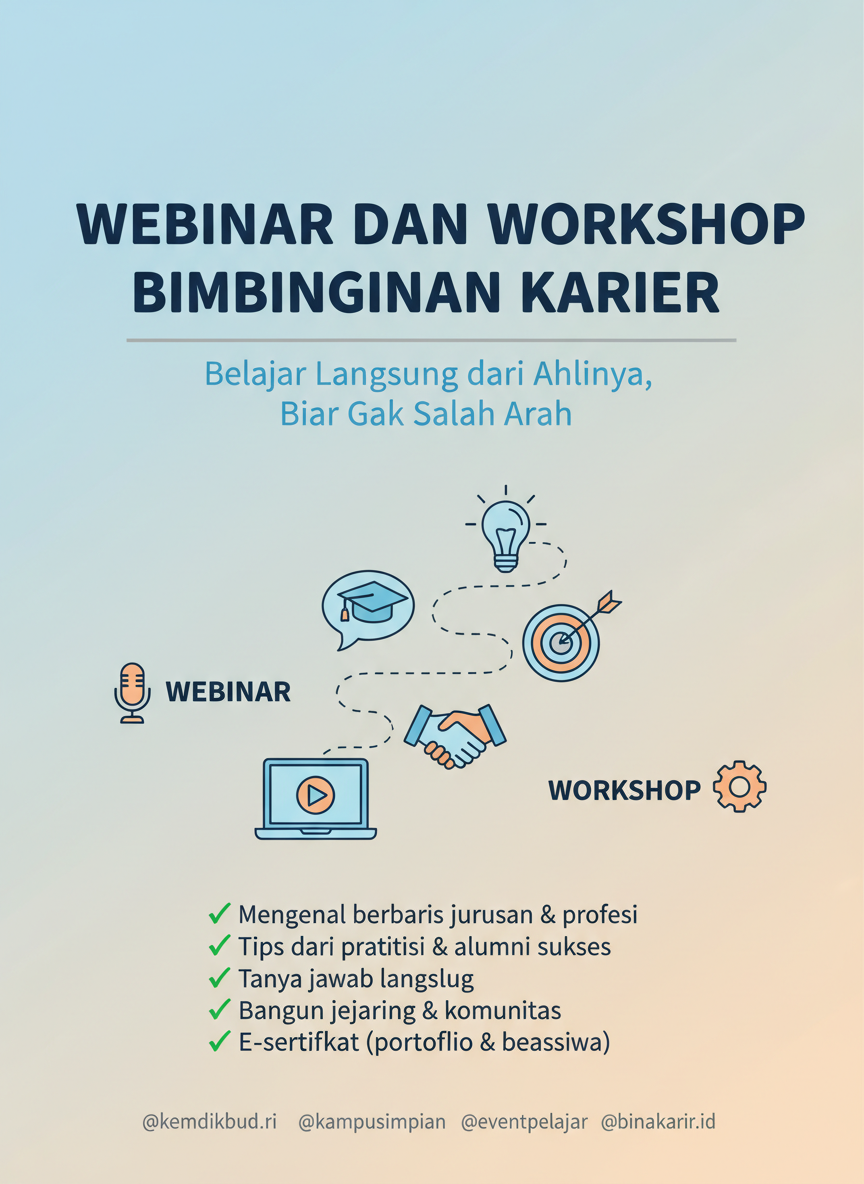 WEBINAR DAN WORKSHOP BIMBINGINAN KARIER

Belajar Langsung dari Ahlinya, Biar Gak Salah Arah

WEBINAR

WORKSHOP

✓ Mengenal berbaris jurusan & profesi
✓ Tips dari pratitisi & alumni sukses
✓ Tanya jawab langslug
✓ Bangun jejaring & komunitas
✓ E-sertifkat (portoflio & beassiwa)

@kemdikbud.ri @kampusimpian @eventpelajar @binakarir.id